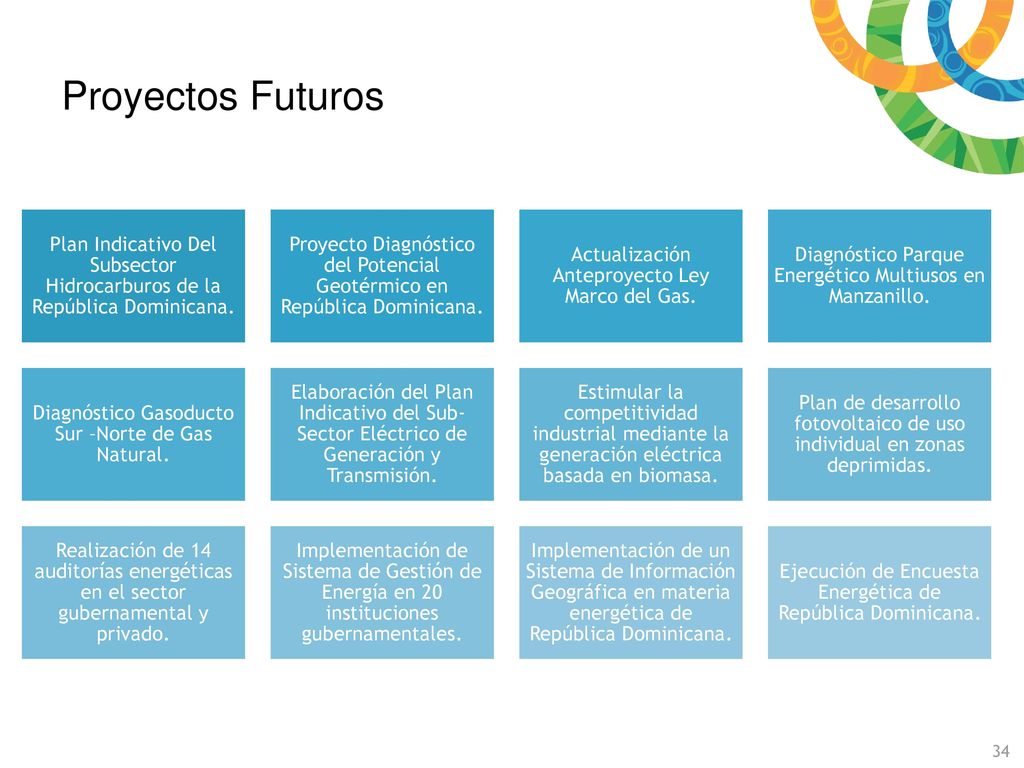 Proyectos Futuros

Plan Indicativo Del Subsector Hidrocarburos de la República Dominicana.

Proyecto Diagnóstico del Potencial Geotérmico en República Dominicana.

Actualización Anteproyecto Ley Marco del Gas.

Diagnóstico Parque Energético Multiusos en Manzanillo.

Diagnóstico Gasoducto Sur –Norte de Gas Natural.

Elaboración del Plan Indicativo del Sub-Sector Eléctrico de Generación y Transmisión.

Estimular la competitividad industrial mediante la generación eléctrica basada en biomasa.

Plan de desarrollo fotovoltaico de uso individual en zonas deprimidas.

Realización de 14 auditorías energéticas en el sector gubernamental y privado.

Implementación de Sistema de Gestión de Energía en 20 instituciones gubernamentales.

Implementación de un Sistema de Información Geográfica en materia energética de República Dominicana.

Ejecución de Encuesta Energética de República Dominicana.

34